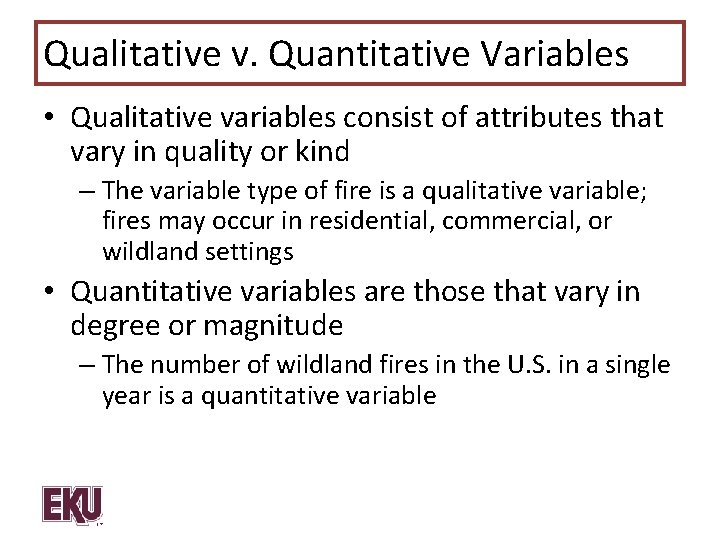 Qualitative v. Quantitative Variables

• Qualitative variables consist of attributes that vary in quality or kind

– The variable type of fire is a qualitative variable; fires may occur in residential, commercial, or wildland settings

• Quantitative variables are those that vary in degree or magnitude

– The number of wildland fires in the U.S. in a single year is a quantitative variable

EKU